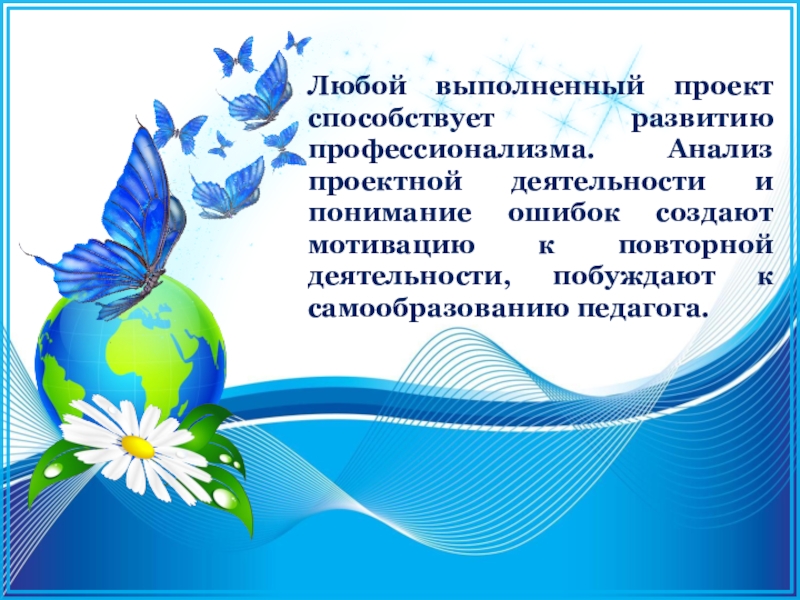 Любой выполненный проект способствует развитию профессионализма. Анализ проектной деятельности и понимание ошибок создают мотивацию к повторной деятельности, побуждают к самообразованию педагога.